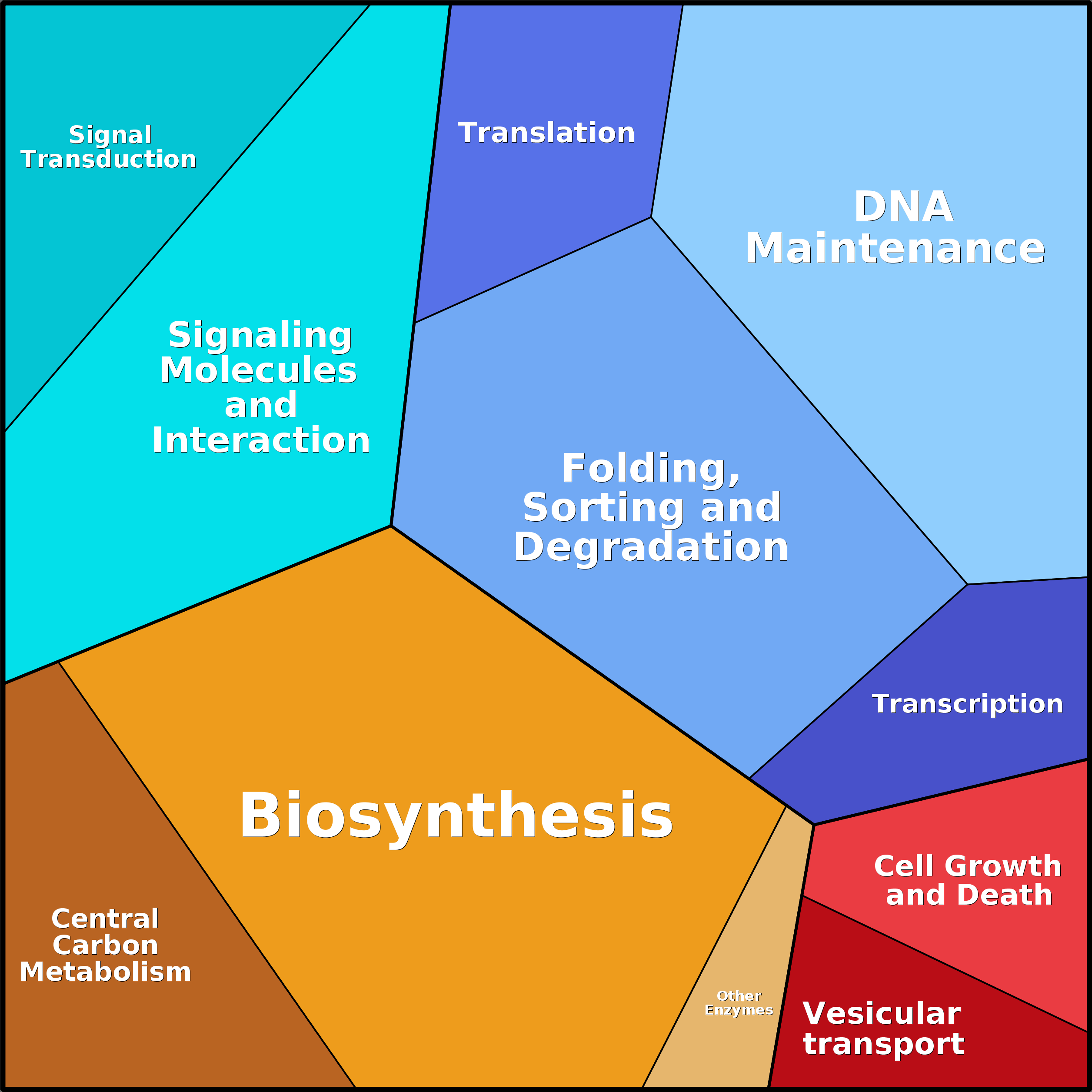 Signal Transduction

Translation

DNA Maintenance

Signaling Molecules and Interaction

Folding, Sorting and Degradation

Transcription

Biosynthesis

Cell Growth and Death

Central Carbon Metabolism

Other Enzymes

Vesicular transport